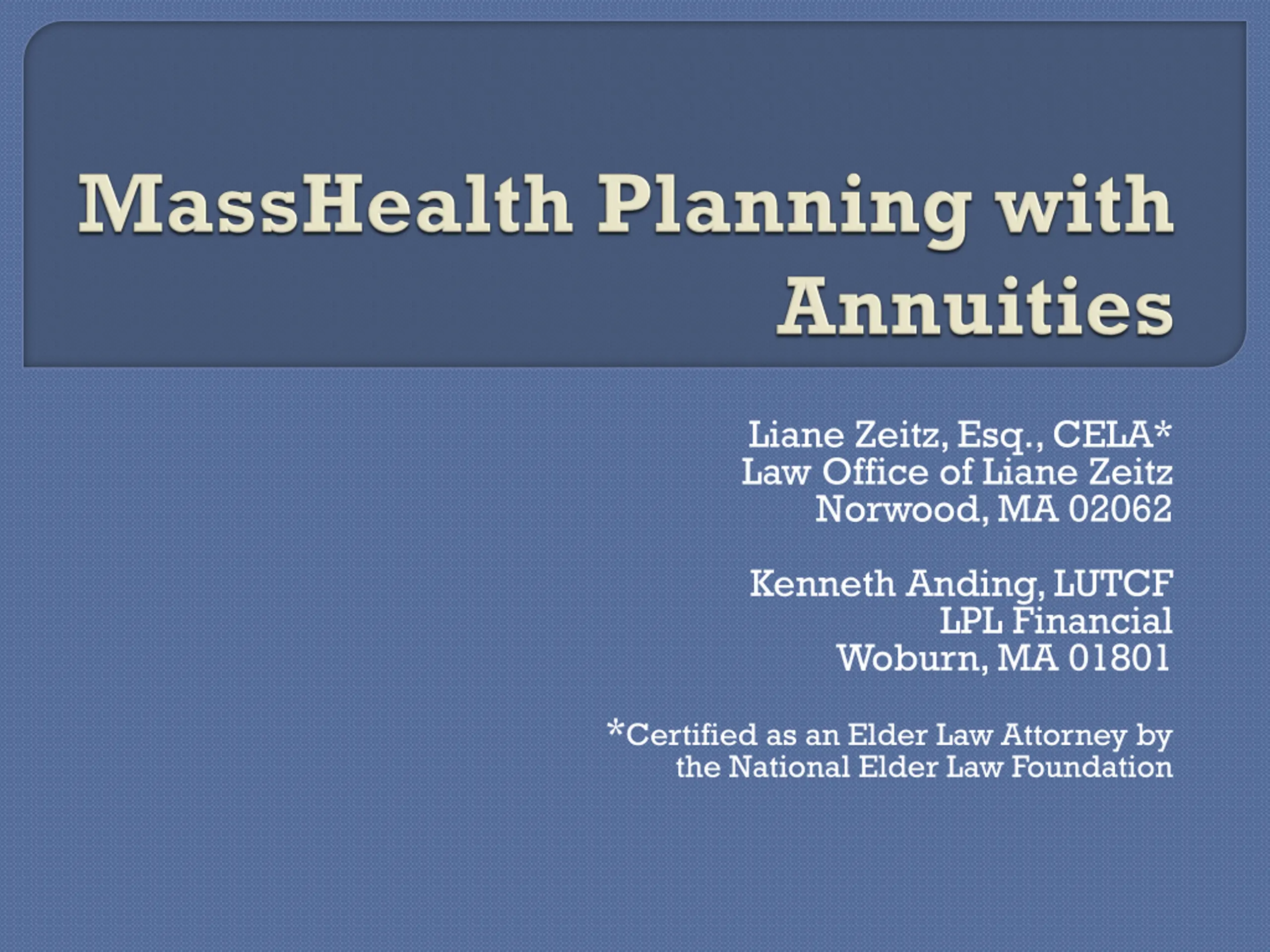 MassHealth Planning with Annuities

Liane Zeitz, Esq., CELA*
Law Office of Liane Zeitz
Norwood, MA 02062

Kenneth Anding, LUTCF
LPL Financial
Woburn, MA 01801

*Certified as an Elder Law Attorney by the National Elder Law Foundation